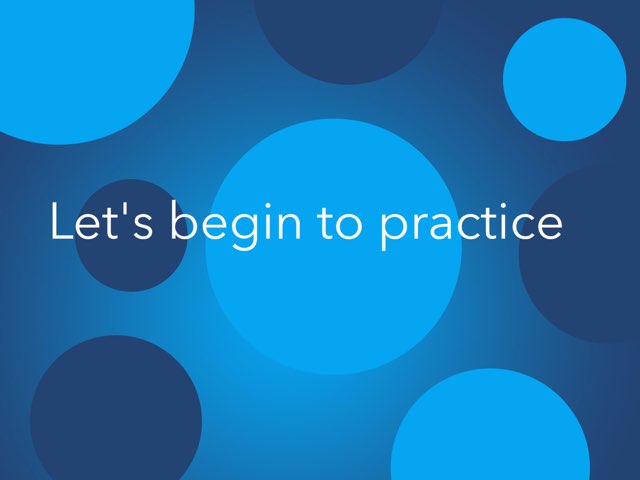 Let's begin to practice